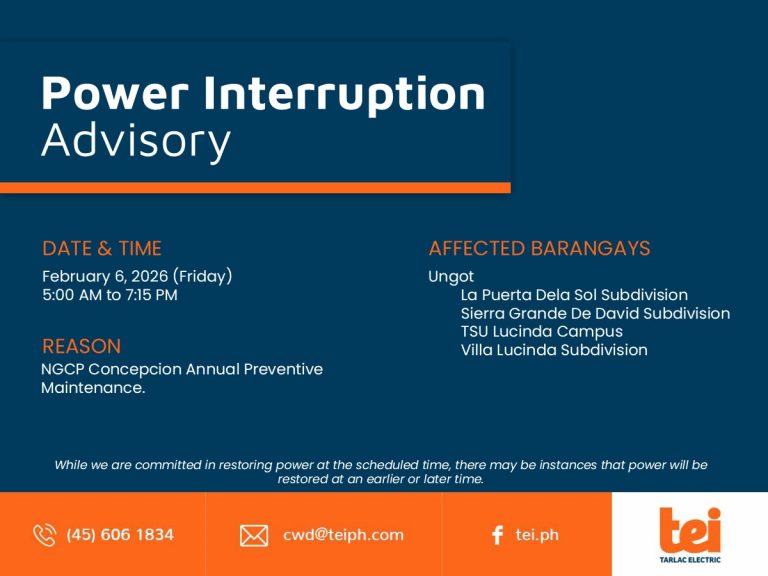 Power Interruption
Advisory

DATE & TIME
February 6, 2026 (Friday)
5:00 AM to 7:15 PM

REASON
NGCP Concepcion Annual Preventive Maintenance.

AFFECTED BARANGAYS
Ungot
La Puerta Dela Sol Subdivision
Sierra Grande De David Subdivision
TSU Lucinda Campus
Villa Lucinda Subdivision

While we are committed in restoring power at the scheduled time, there may be instances that power will be restored at an earlier or later time.

(45) 606 1834

cwd@teiph.com

tei.ph

tei
TARLAC ELECTRIC